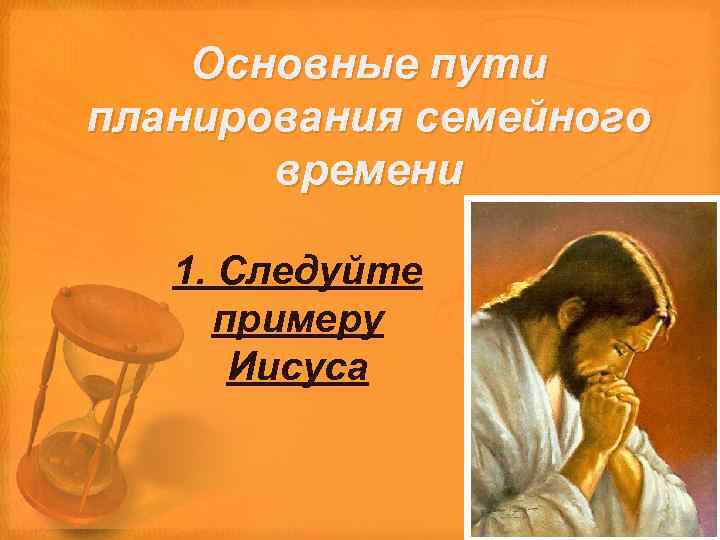 Основные пути планирования семейного времени

1. Следуйте примеру Иисуса